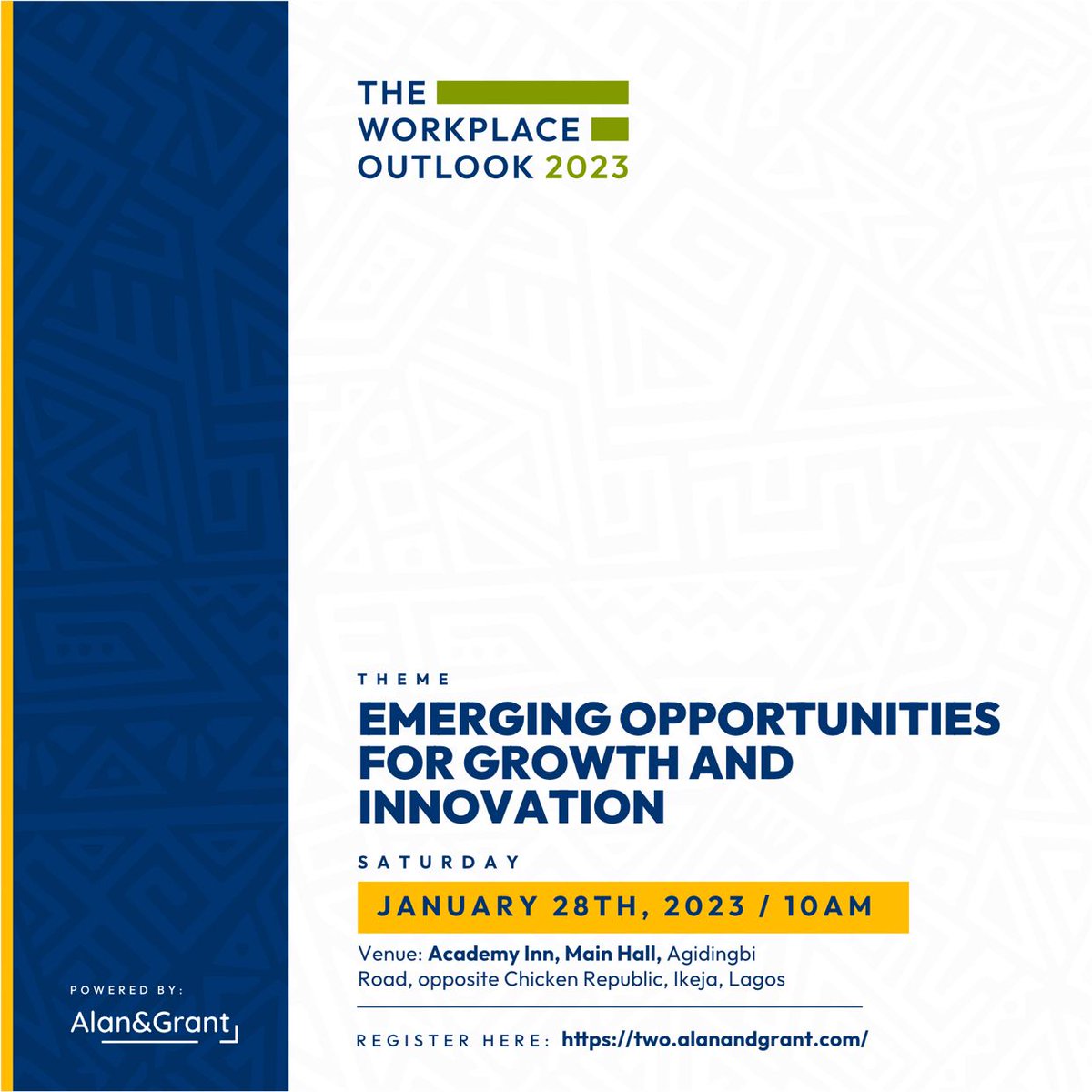 THE WORKPLACE OUTLOOK 2023

THEME

EMERGING OPPORTUNITIES FOR GROWTH AND INNOVATION

SATURDAY

JANUARY 28TH, 2023 / 10AM

Venue: Academy Inn, Main Hall, Agidingbi Road, opposite Chicken Republic, Ikeja, Lagos

REGISTER HERE: https://two.alanandgrant.com/

POWERED BY:

Alan&Grant